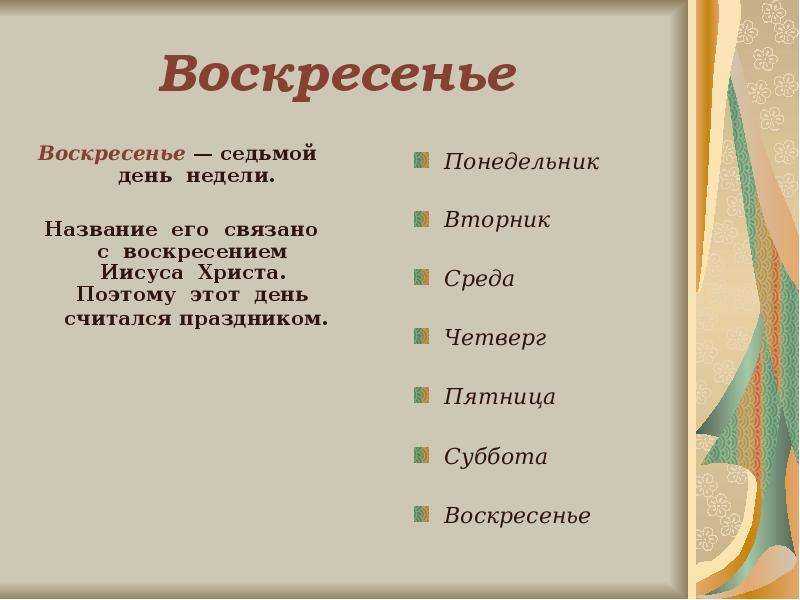 Воскресенье

Воскресенье — седьмой день недели.

Название его связано с воскресением Иисуса Христа. Поэтому этот день считался праздником.

Понедельник

Вторник

Среда

Четверг

Пятница

Суббота

Воскресенье